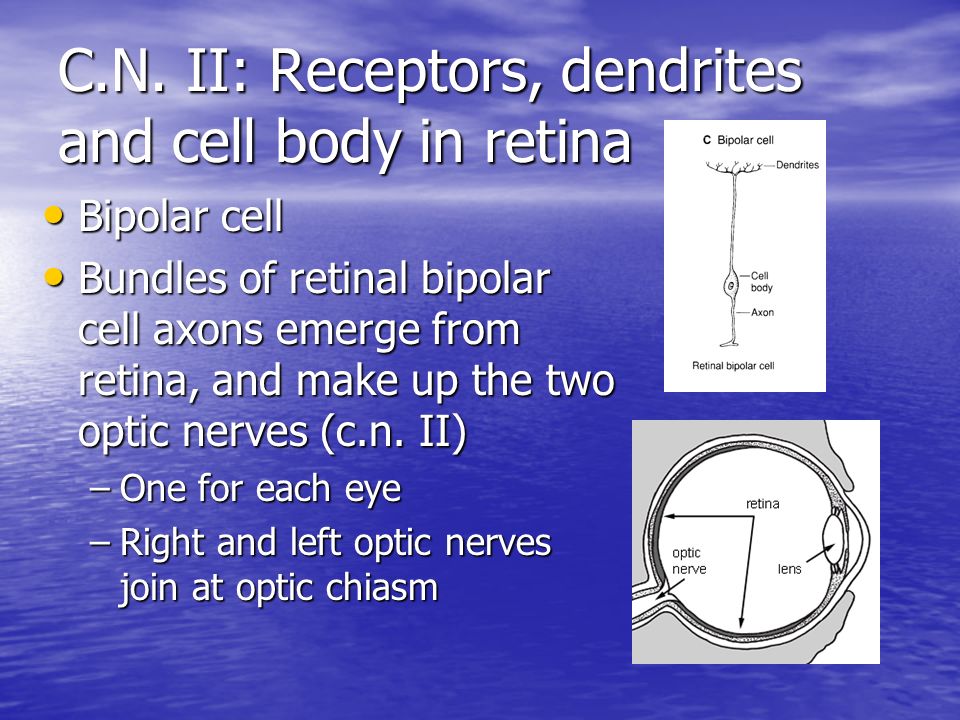 C.N. II: Receptors, dendrites and cell body in retina

• Bipolar cell
• Bundles of retinal bipolar cell axons emerge from retina, and make up the two optic nerves (c.n. II)
– One for each eye
– Right and left optic nerves join at optic chiasm

C Bipolar cell
Dendrites
Cell body
Axon
Retinal bipolar cell

retina
optic nerve
lens